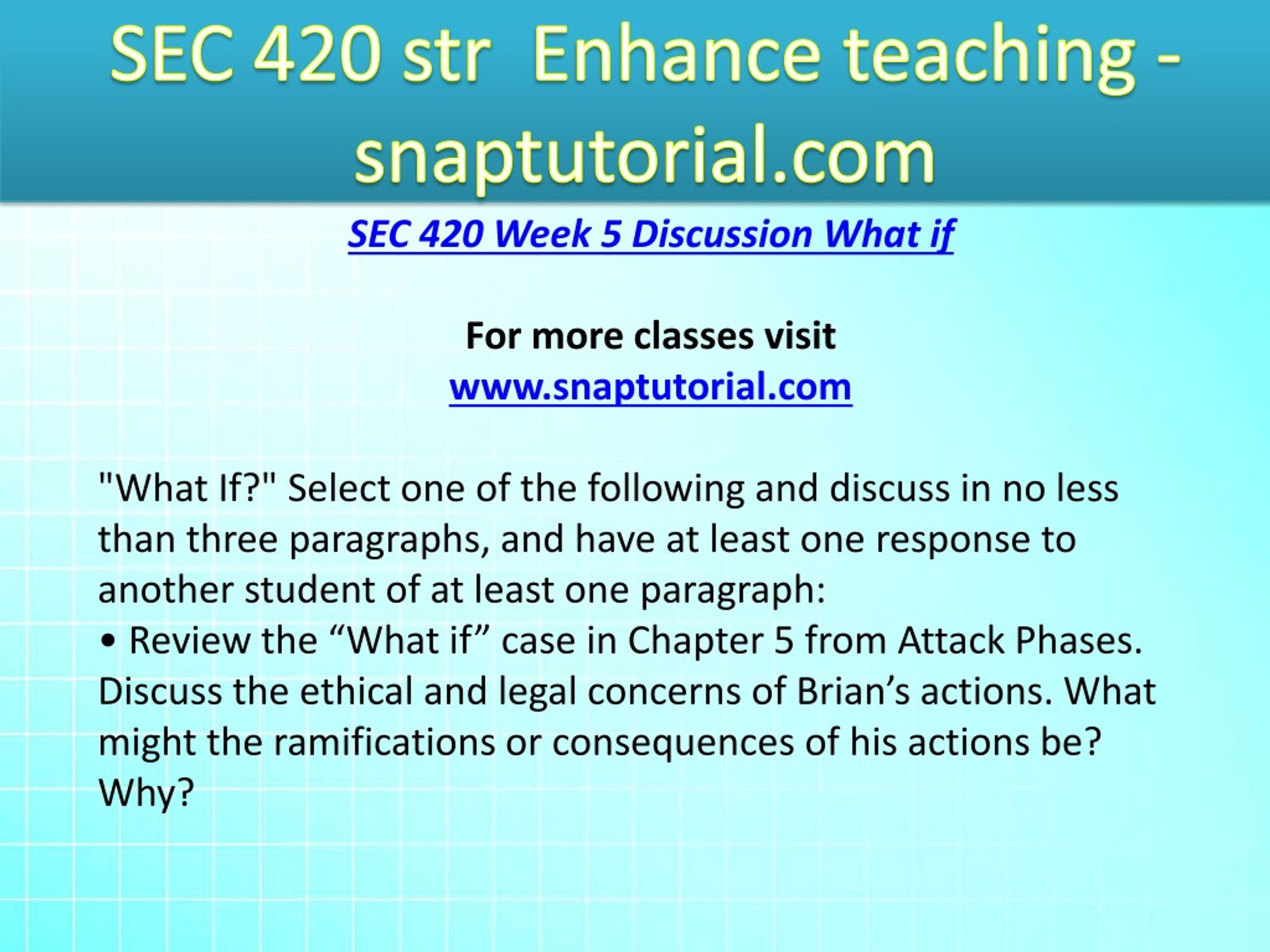 SEC 420 str Enhance teaching - snaptutorial.com

SEC 420 Week 5 Discussion What if

For more classes visit
www.snaptutorial.com

"What If?" Select one of the following and discuss in no less than three paragraphs, and have at least one response to another student of at least one paragraph:
• Review the “What if” case in Chapter 5 from Attack Phases. Discuss the ethical and legal concerns of Brian’s actions. What might the ramifications or consequences of his actions be? Why?